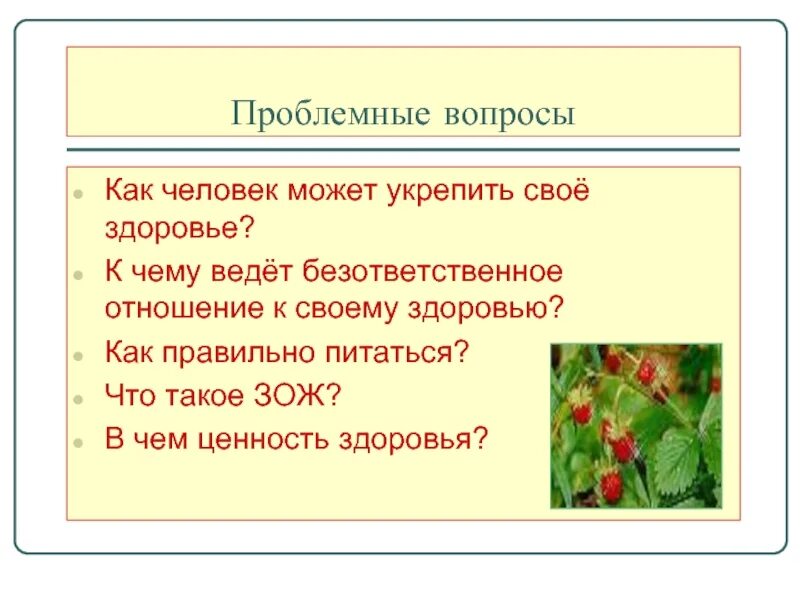 Проблемные вопросы

- Как человек может укрепить своё здоровье?
- К чему ведёт безответственное отношение к своему здоровью?
- Как правильно питаться?
- Что такое ЗОЖ?
- В чем ценность здоровья?